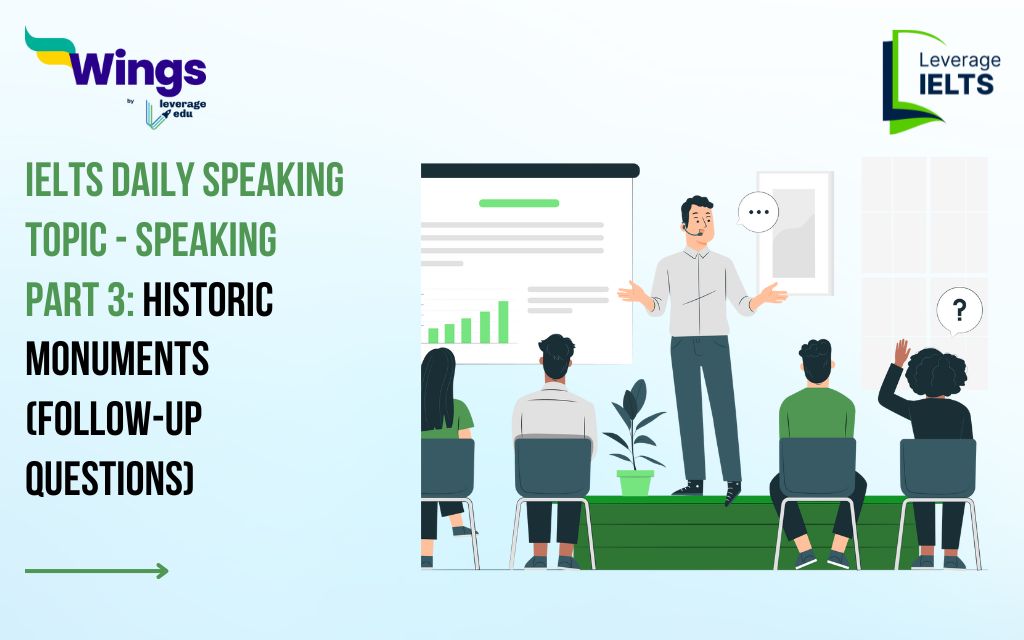 Wings
by leverage edu

Leverage IELTS

IELTS DAILY SPEAKING TOPIC - SPEAKING PART 3: HISTORIC MONUMENTS (FOLLOW-UP QUESTIONS)

...

?